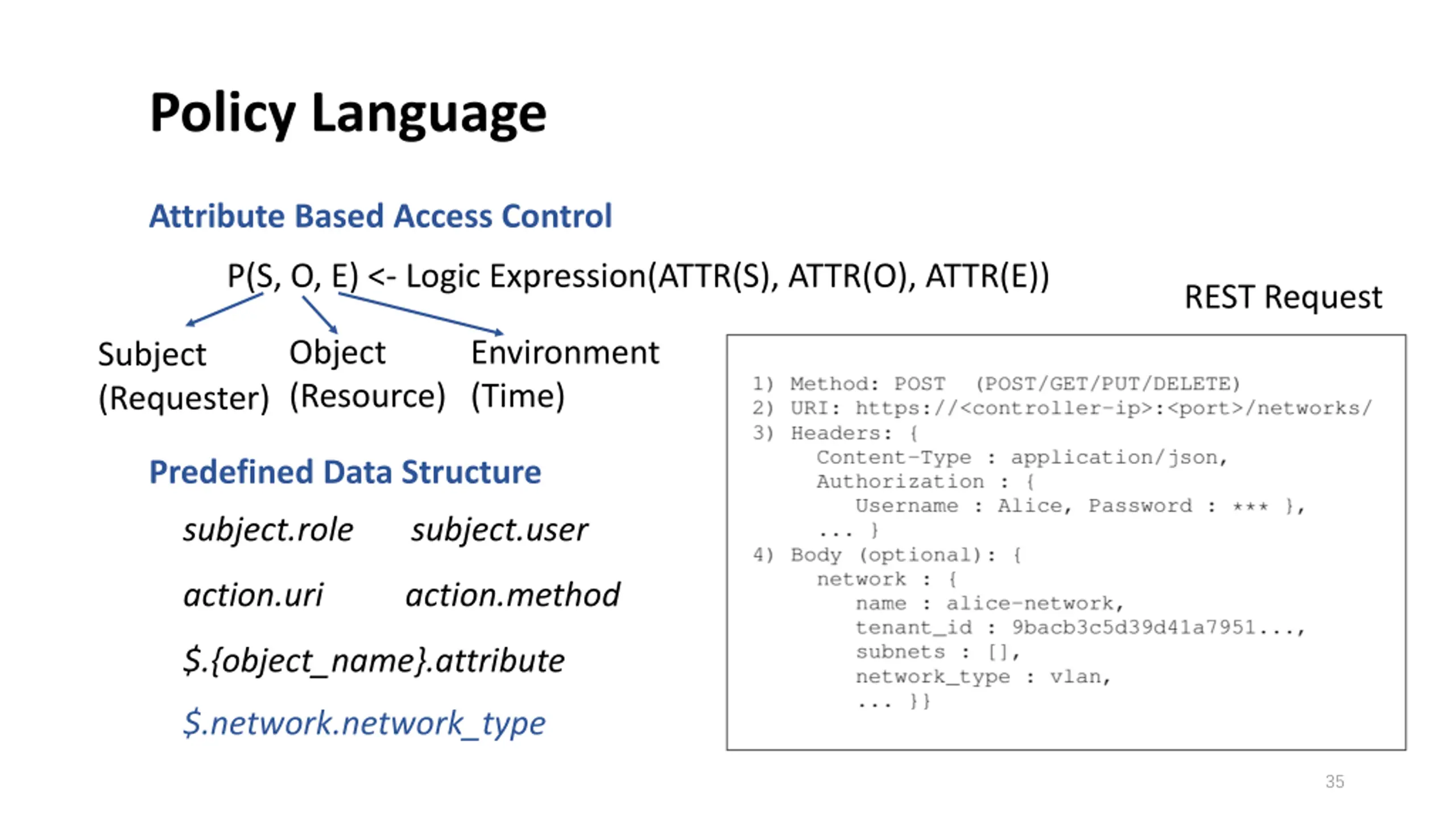 Policy Language

Attribute Based Access Control

P(S, O, E) <- Logic Expression(ATTR(S), ATTR(O), ATTR(E))

Subject (Requester)

Object (Resource)

Environment (Time)

Predefined Data Structure

subject.role subject.user

action.uri action.method

$.{object_name}.attribute

$.network.network_type

REST Request

1) Method: POST (POST/GET/PUT/DELETE)
2) URI: https://<controller-ip>:<port>/networks/
3) Headers: {
Content-Type : application/json,
Authorization : {
Username : Alice, Password : *** },
... }
4) Body (optional): {
network : {
name : alice-network,
tenant_id : 9bacb3c5d39d41a7951...,
subnets : [],
network_type : vlan,
... }}

35